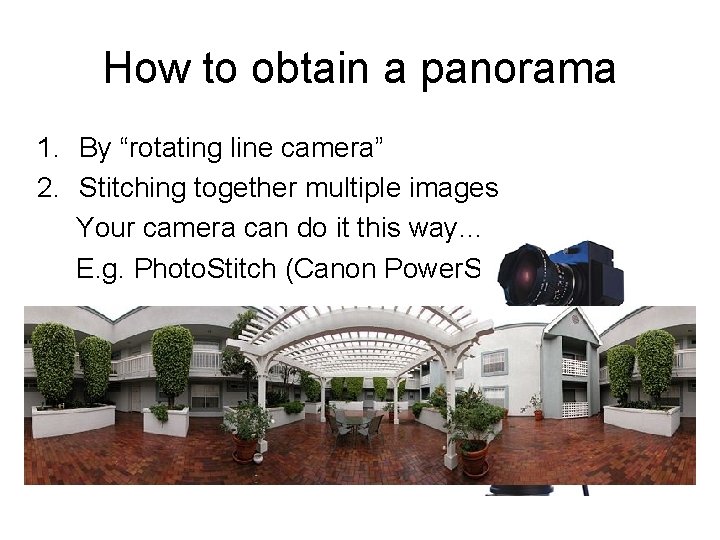 How to obtain a panorama

1. By “rotating line camera”
2. Stitching together multiple images
Your camera can do it this way…
E.g. PhotoStitch (Canon PowerS